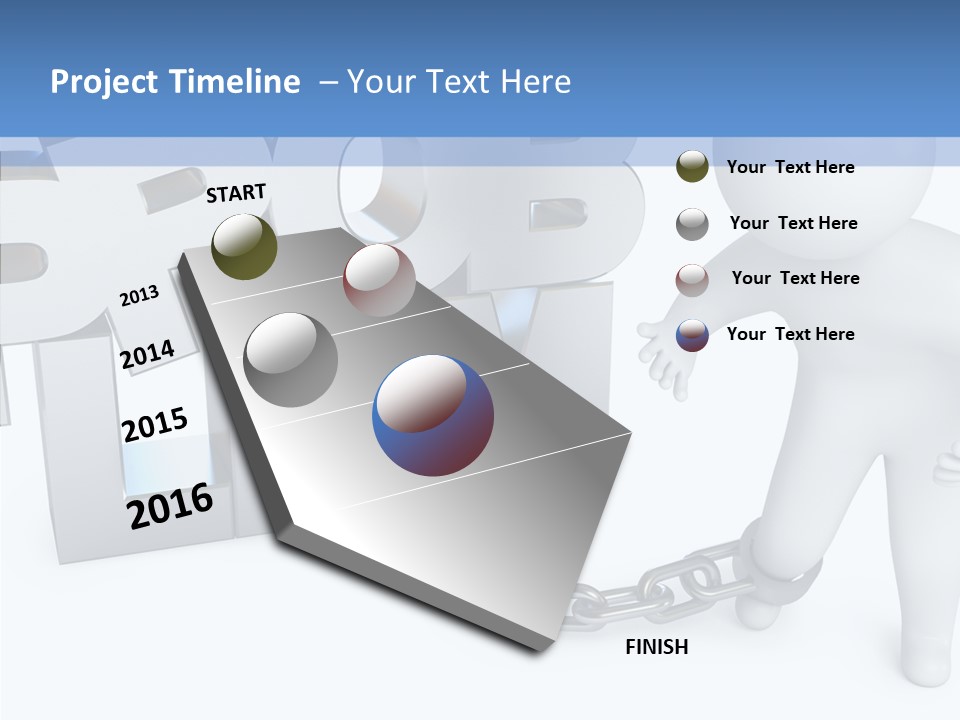 Project Timeline – Your Text Here

START

2013

2014

2015

2016

FINISH

Your Text Here

Your Text Here

Your Text Here

Your Text Here